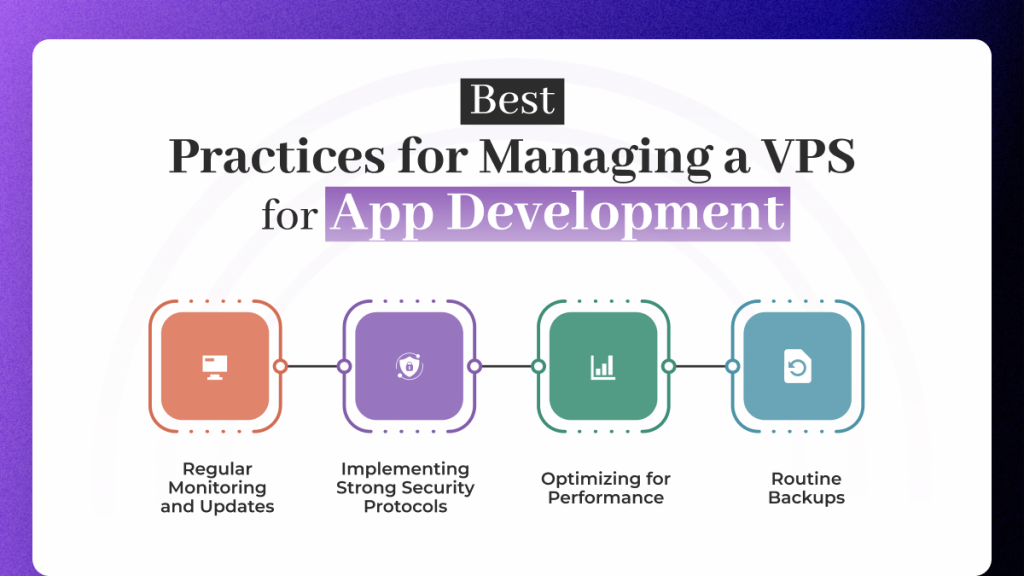 Best
Practices for Managing a VPS
for App Development

Regular Monitoring and Updates

Implementing Strong Security Protocols

Optimizing for Performance

Routine Backups